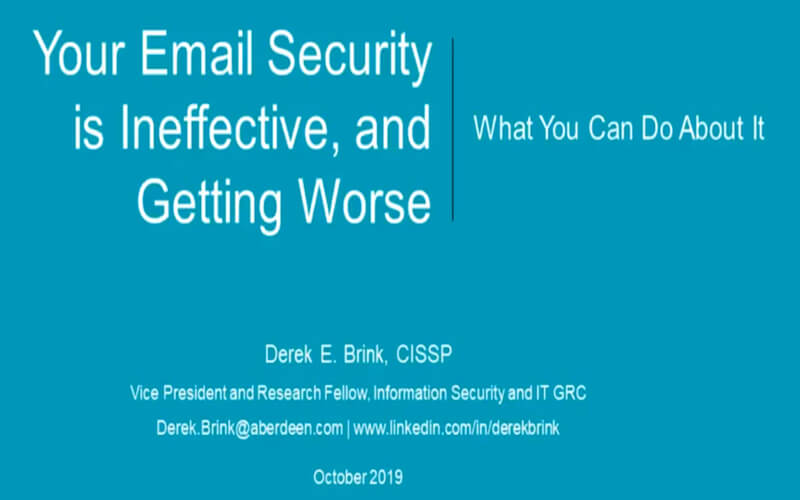 Your Email Security is Ineffective, and Getting Worse

What You Can Do About It

Derek E. Brink, CISSP

Vice President and Research Fellow, Information Security and IT GRC

Derek.Brink@aberdeen.com | www.linkedin.com/in/derekbrink

October 2019